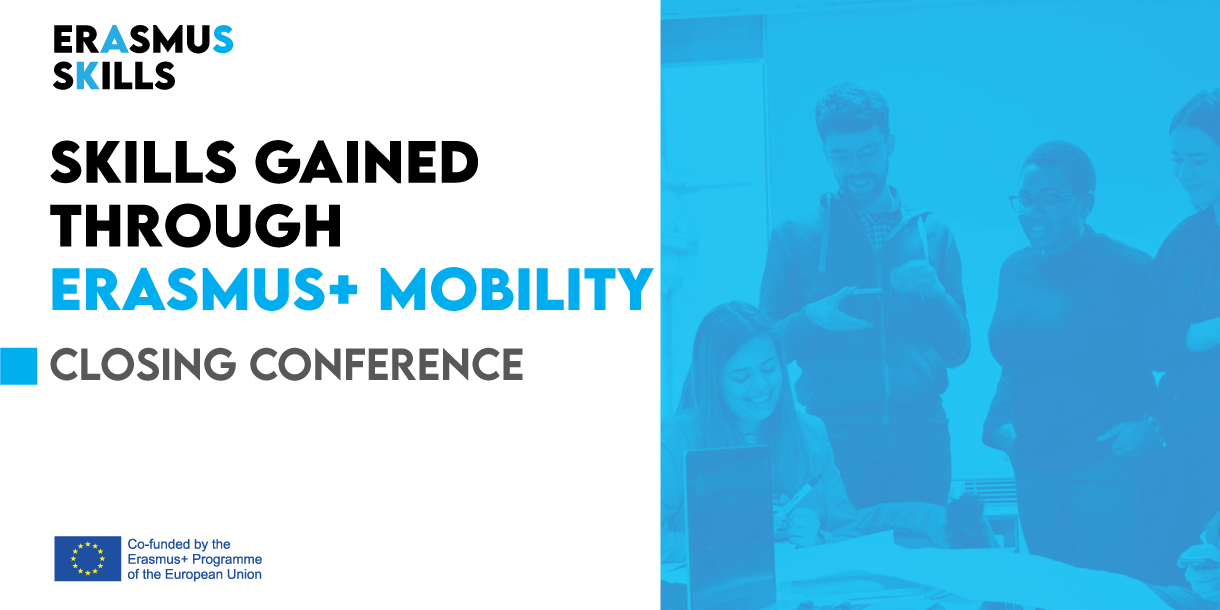 ERASMUS SKILLS

SKILLS GAINED THROUGH ERASMUS+ MOBILITY

CLOSING CONFERENCE

Co-funded by the Erasmus+ Programme of the European Union